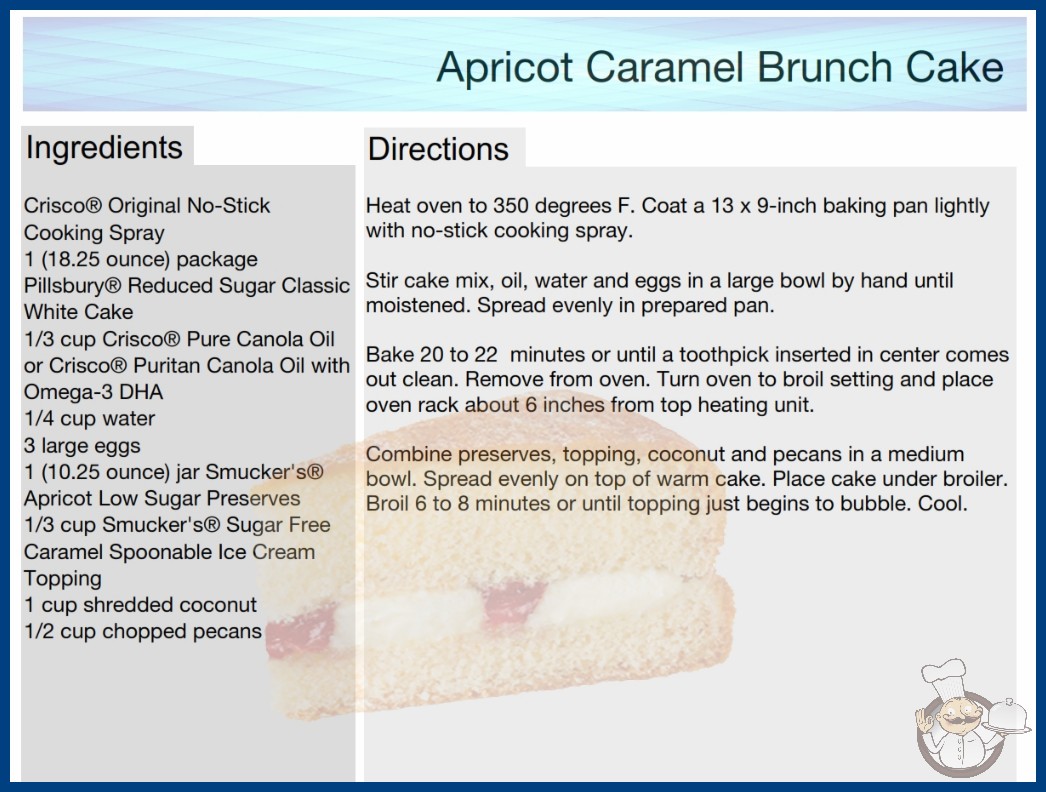 Apricot Caramel Brunch Cake

Ingredients

Crisco® Original No-Stick Cooking Spray
1 (18.25 ounce) package Pillsbury® Reduced Sugar Classic White Cake
1/3 cup Crisco® Pure Canola Oil or Crisco® Puritan Canola Oil with Omega-3 DHA
1/4 cup water
3 large eggs
1 (10.25 ounce) jar Smucker's® Apricot Low Sugar Preserves
1/3 cup Smucker's® Sugar Free Caramel Spoonable Ice Cream Topping
1 cup shredded coconut
1/2 cup chopped pecans

Directions

Heat oven to 350 degrees F. Coat a 13 x 9-inch baking pan lightly with no-stick cooking spray.

Stir cake mix, oil, water and eggs in a large bowl by hand until moistened. Spread evenly in prepared pan.

Bake 20 to 22 minutes or until a toothpick inserted in center comes out clean. Remove from oven. Turn oven to broil setting and place oven rack about 6 inches from top heating unit.

Combine preserves, topping, coconut and pecans in a medium bowl. Spread evenly on top of warm cake. Place cake under broiler. Broil 6 to 8 minutes or until topping just begins to bubble. Cool.